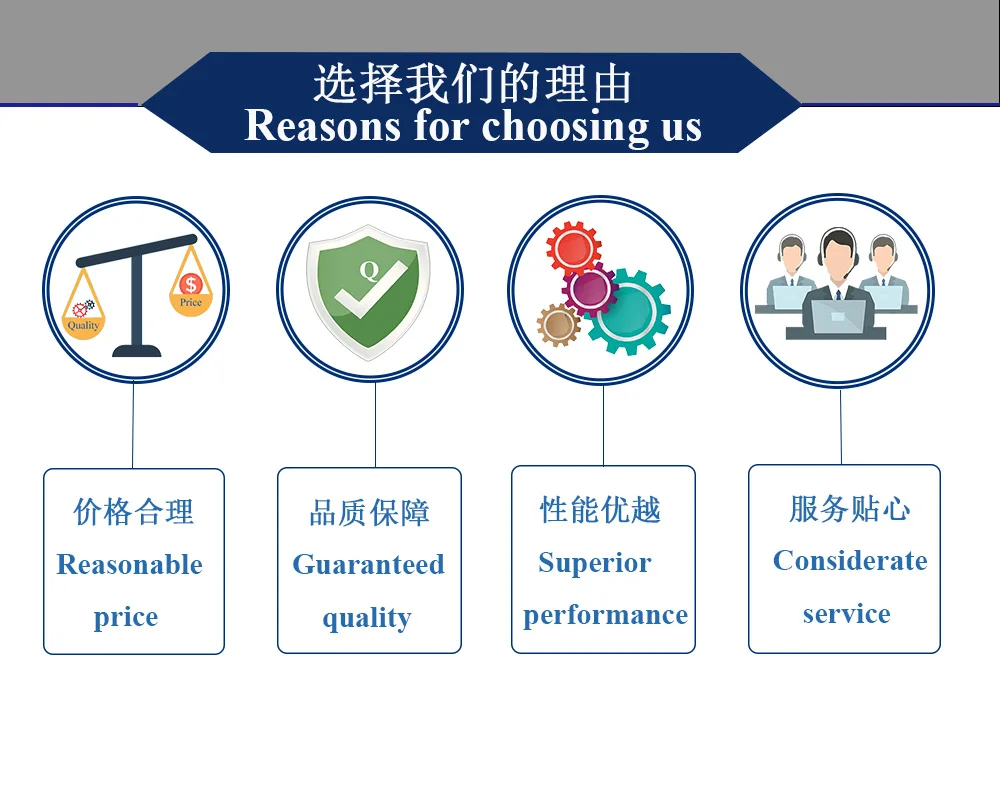 选择我们的理由
Reasons for choosing us

Quality
$
Price

Q

价格合理
Reasonable price

品质保障
Guaranteed quality

性能优越
Superior performance

服务贴心
Considerate service